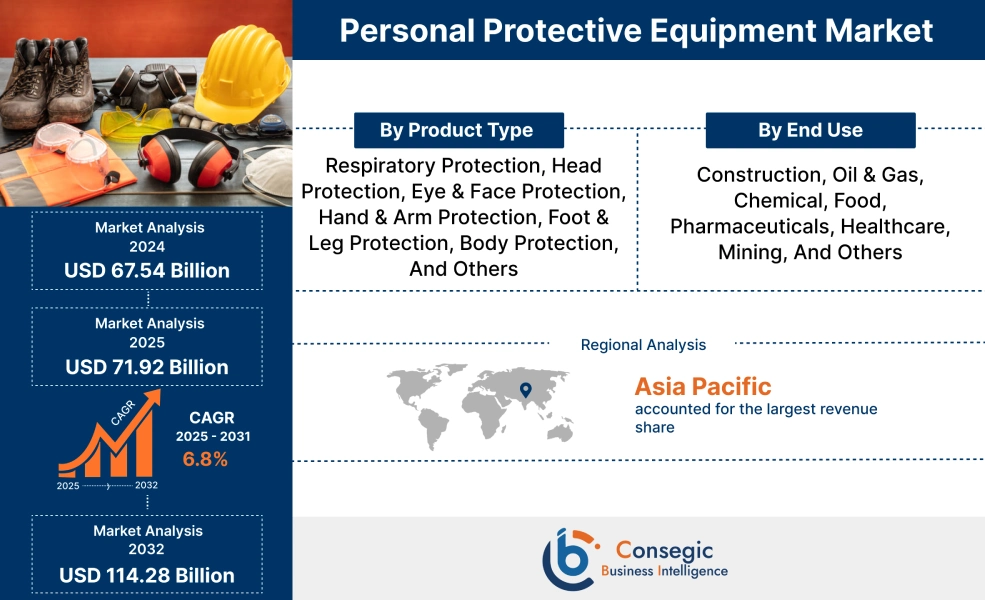 Personal Protective Equipment Market

Market Analysis
2024
USD 67.54 Billion

Market Analysis
2025
USD 71.92 Billion

CAGR
2025 2032

CAGR
2025 - 2031
6.8%

Market Analysis
2032
USD 114.28 Billion

By Product Type

Respiratory Protection, Head Protection, Eye & Face Protection, Hand & Arm Protection, Foot & Leg Protection, Body Protection, And Others

By End Use

Construction, Oil & Gas, Chemical, Food, Pharmaceuticals, Healthcare, Mining, And Others

Regional Analysis

Asia Pacific
accounted for the largest revenue share

Consegic
Business Intelligence